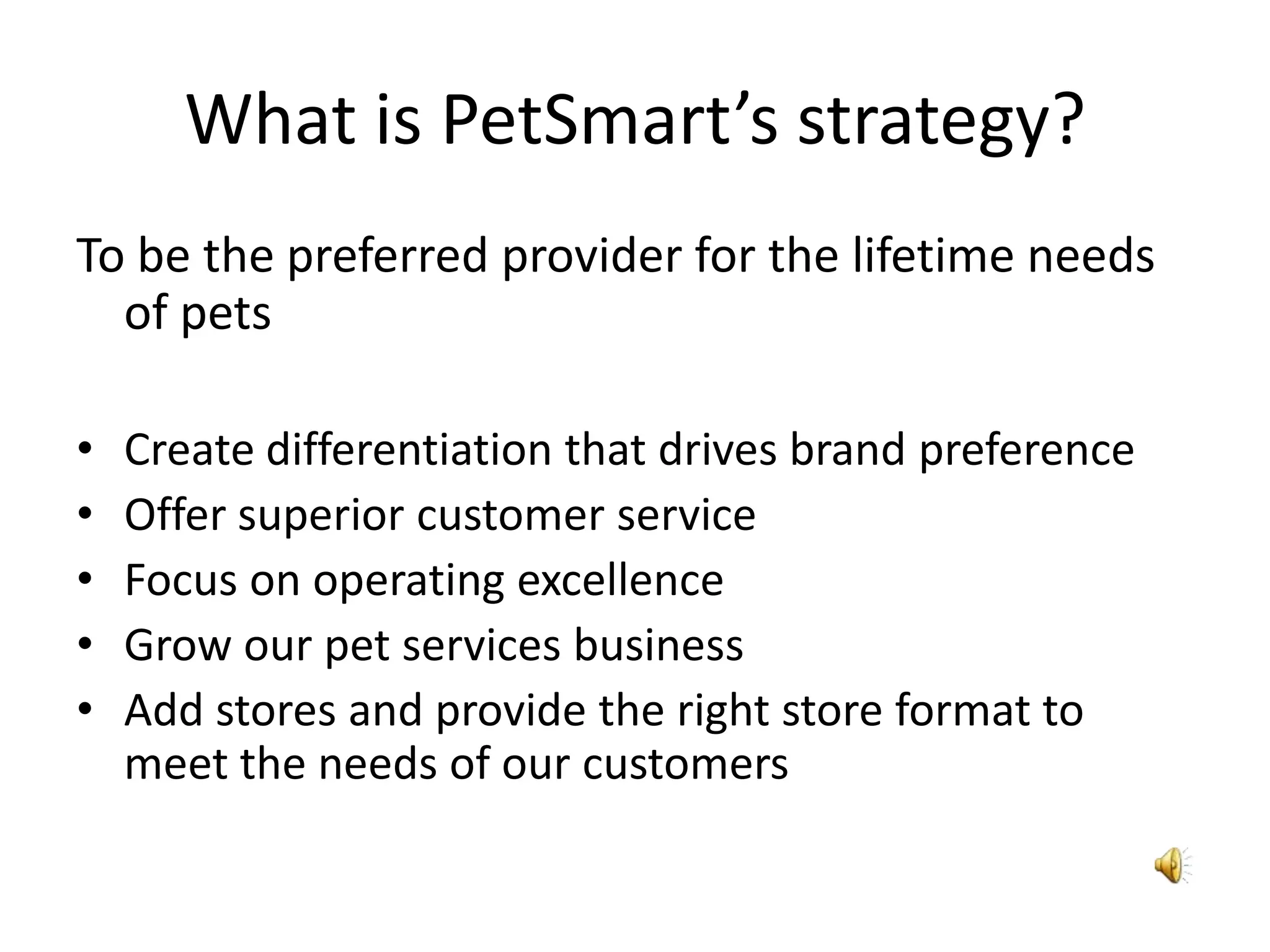 What is PetSmart’s strategy?

To be the preferred provider for the lifetime needs of pets

• Create differentiation that drives brand preference
• Offer superior customer service
• Focus on operating excellence
• Grow our pet services business
• Add stores and provide the right store format to meet the needs of our customers